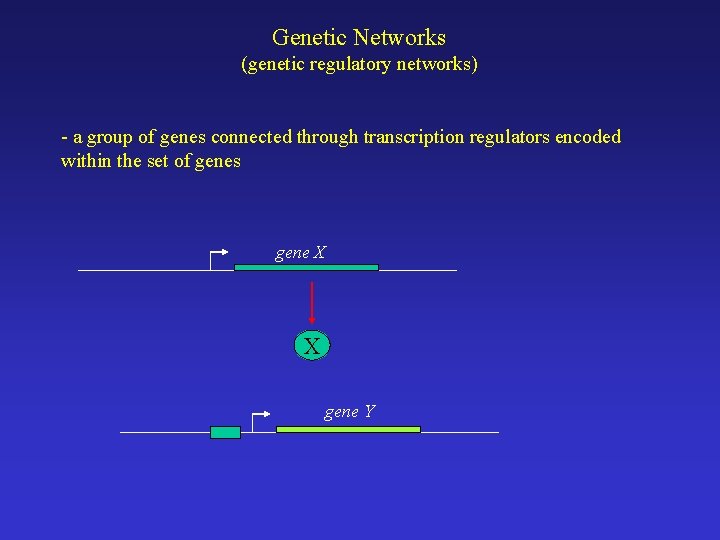 Genetic Networks
(genetic regulatory networks)

- a group of genes connected through transcription regulators encoded within the set of genes

gene X

X

gene Y